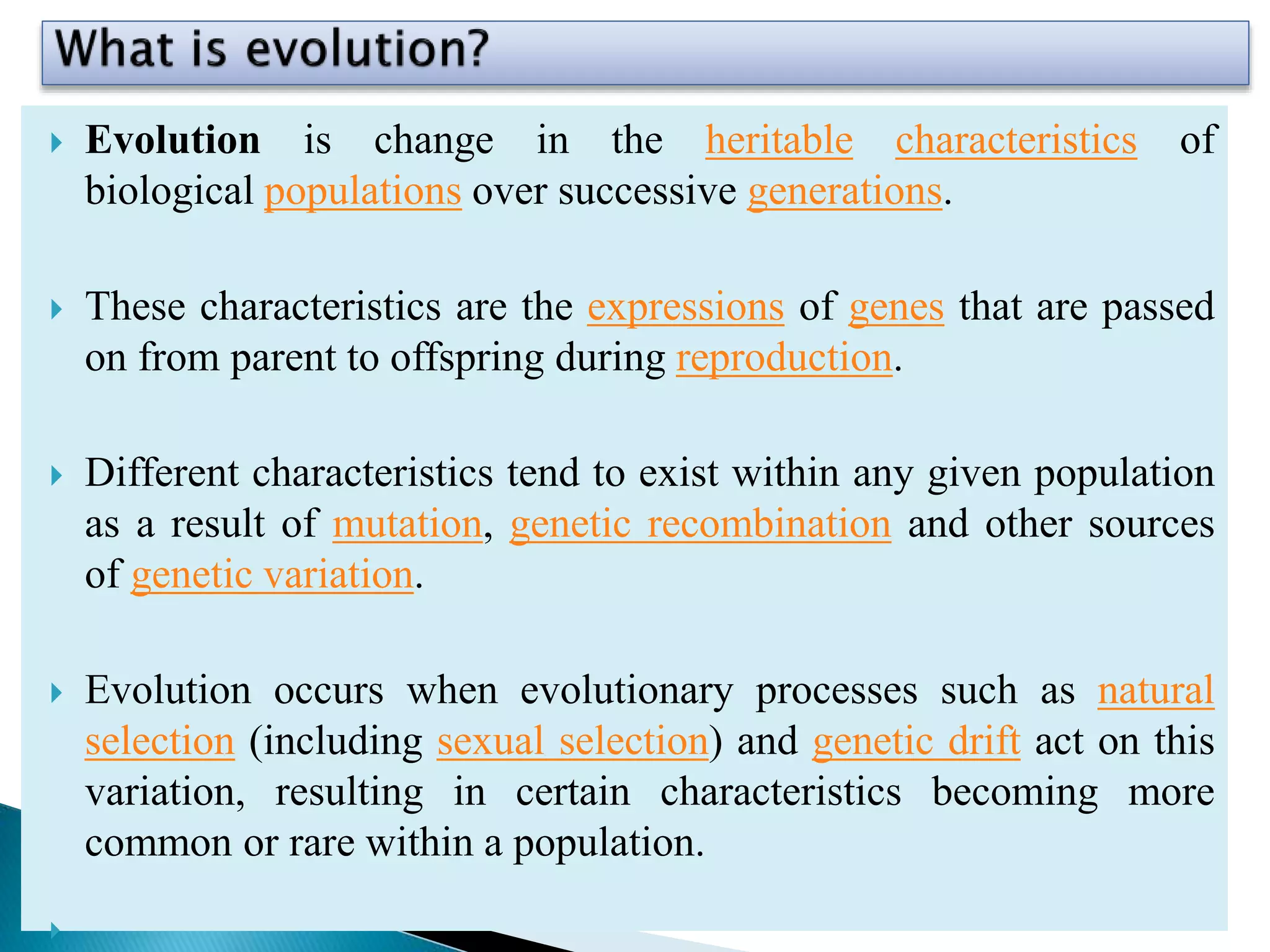 What is evolution?

Evolution is change in the heritable characteristics of biological populations over successive generations.

These characteristics are the expressions of genes that are passed on from parent to offspring during reproduction.

Different characteristics tend to exist within any given population as a result of mutation, genetic recombination and other sources of genetic variation.

Evolution occurs when evolutionary processes such as natural selection (including sexual selection) and genetic drift act on this variation, resulting in certain characteristics becoming more common or rare within a population.